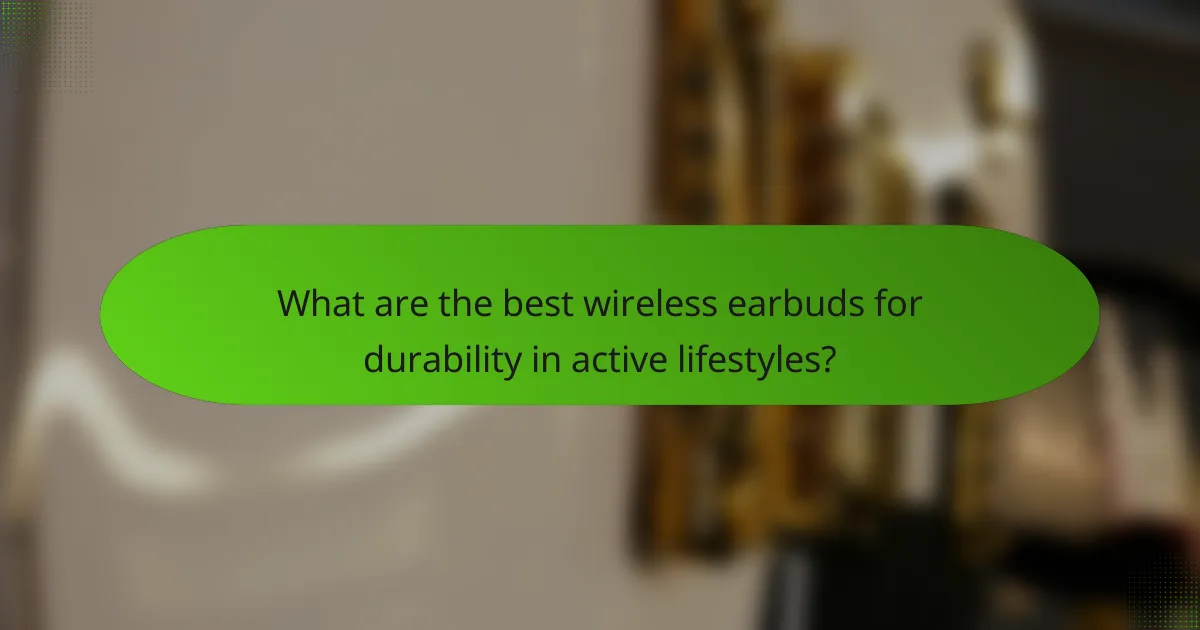 What are the best wireless earbuds for durability in active lifestyles?